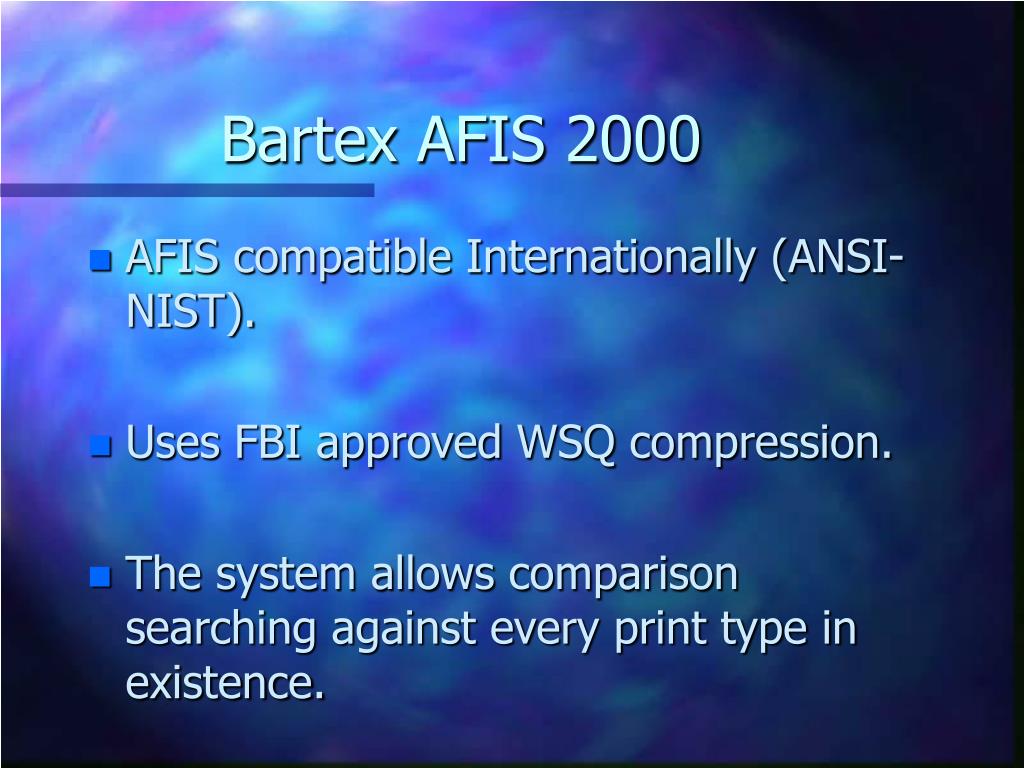 Bartex AFIS 2000

AFIS compatible Internationally (ANSI-NIST).

Uses FBI approved WSQ compression.

The system allows comparison searching against every print type in existence.